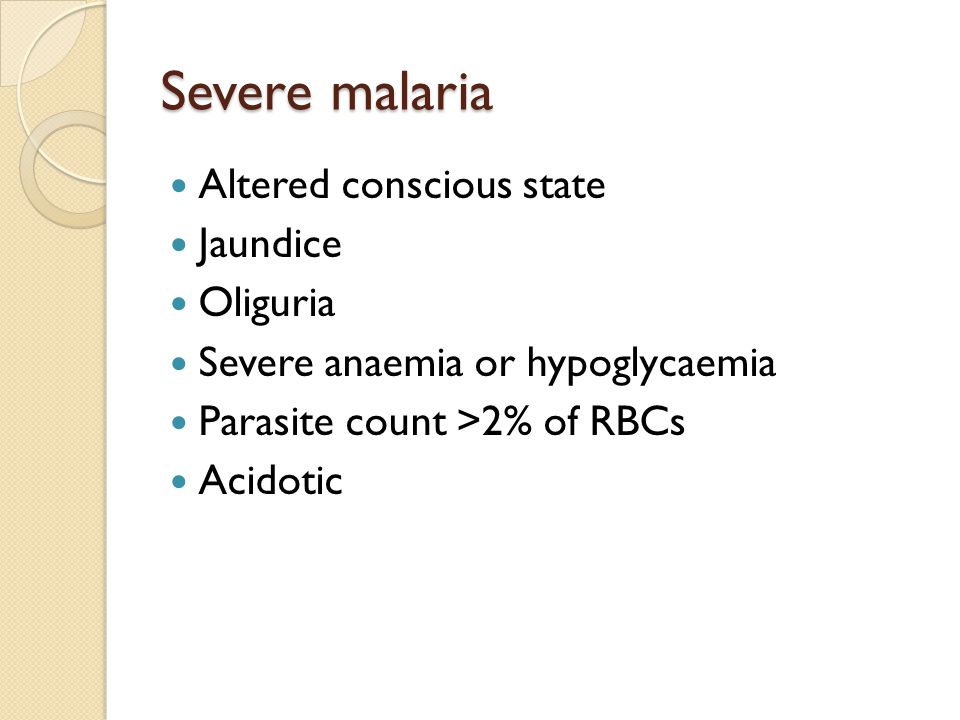 Severe malaria

- Altered conscious state
- Jaundice
- Oliguria
- Severe anaemia or hypoglycaemia
- Parasite count >2% of RBCs
- Acidotic